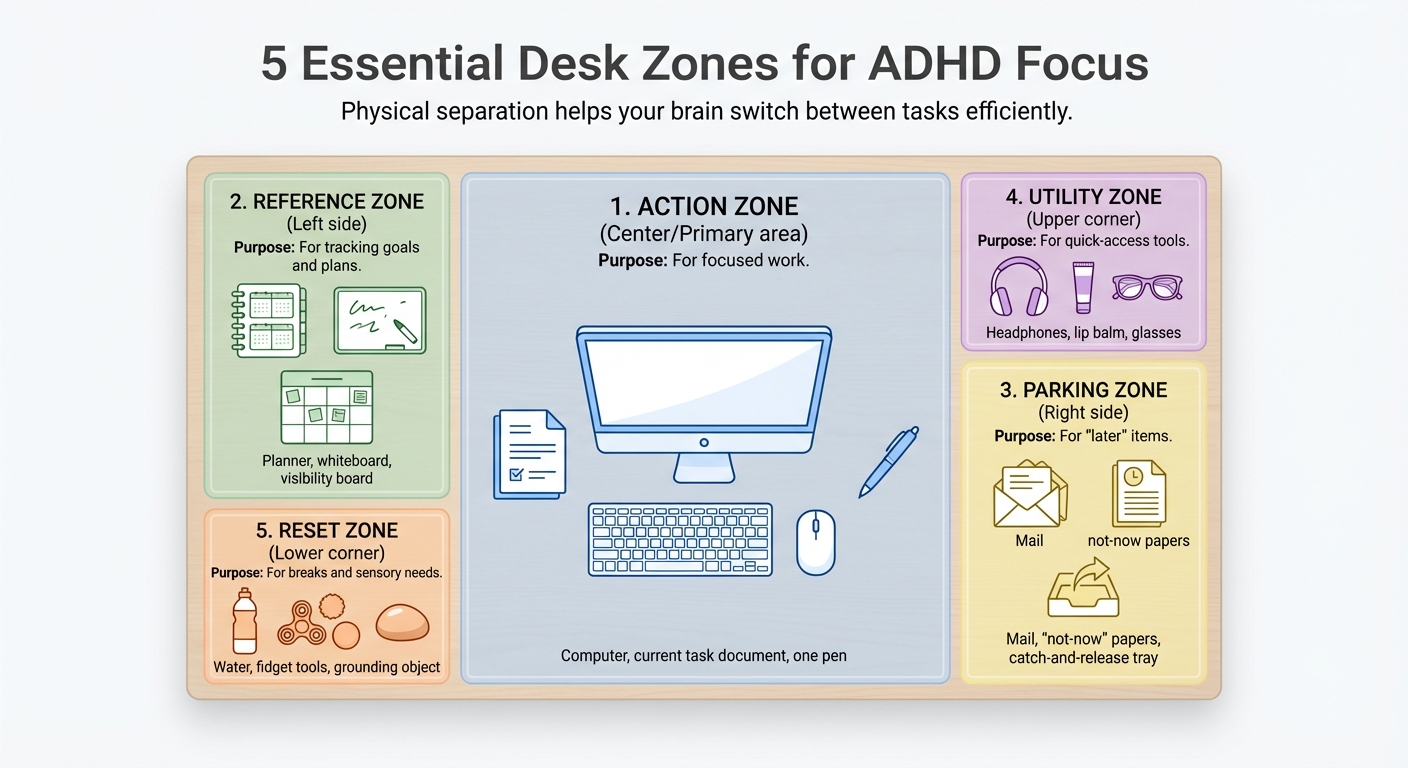 5 Essential Desk Zones for ADHD Focus

Physical separation helps your brain switch between tasks efficiently.

2. REFERENCE ZONE
(Left side)
Purpose: For tracking goals and plans.

Planner, whiteboard, visibility board

5. RESET ZONE
(Lower corner)
Purpose: For breaks and sensory needs.

Water, fidget tools, grounding object

1. ACTION ZONE
(Center/Primary area)
Purpose: For focused work.

Computer, current task document, one pen

4. UTILITY ZONE
(Upper corner)
Purpose: For quick-access tools.

Headphones, lip balm, glasses

3. PARKING ZONE
(Right side)
Purpose: For "later" items.

Mail

not-now papers

Mail, "not-now" papers, catch-and-release tray